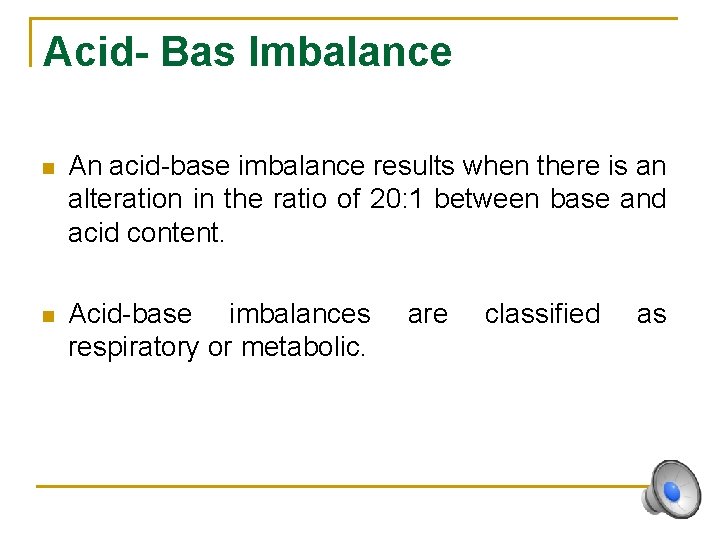 Acid- Bas Imbalance

An acid-base imbalance results when there is an alteration in the ratio of 20:1 between base and acid content.

Acid-base imbalances are classified as respiratory or metabolic.